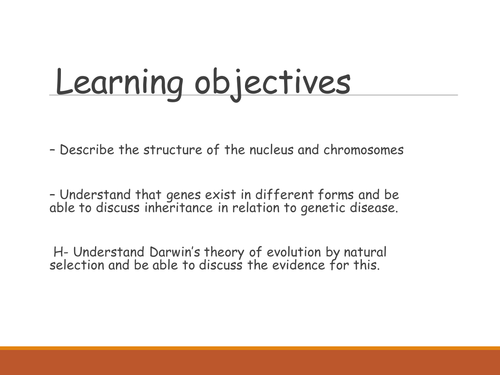 Learning objectives

– Describe the structure of the nucleus and chromosomes

– Understand that genes exist in different forms and be able to discuss inheritance in relation to genetic disease.

H- Understand Darwin's theory of evolution by natural selection and be able to discuss the evidence for this.